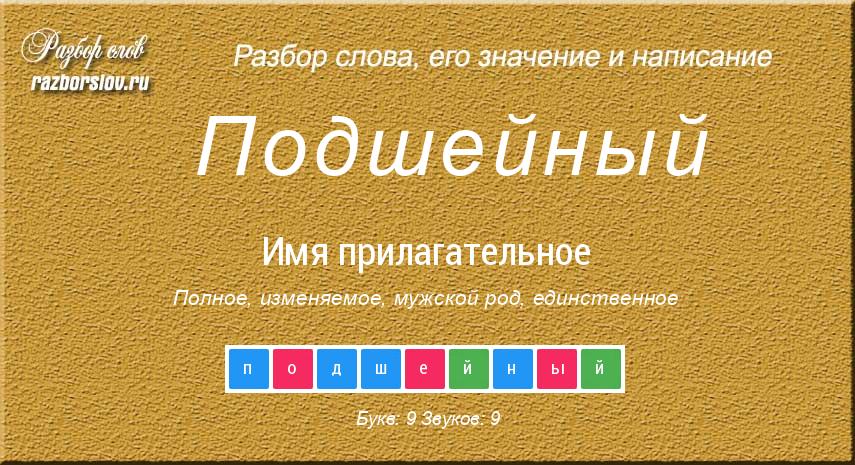 Разбор слов
razborslov.ru

Разбор слова, его значение и написание

Подшейный

Имя прилагательное

Полное, изменяемое, мужской род, единственное

п о д ш е й н ы й

Букв: 9 Звуков: 9